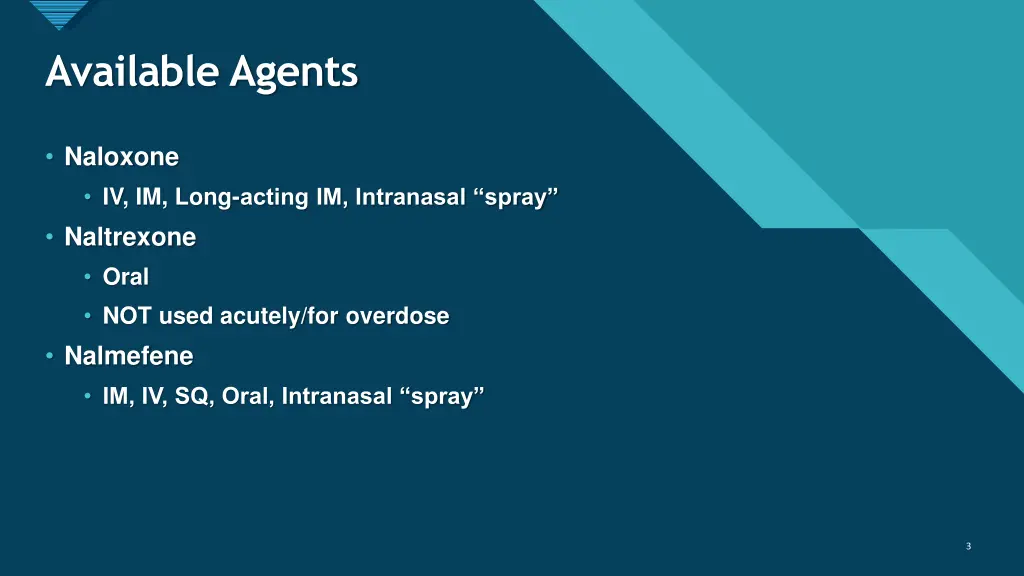 Available Agents

• Naloxone
  • IV, IM, Long-acting IM, Intranasal “spray”
• Naltrexone
  • Oral
  • NOT used acutely/for overdose
• Nalmefene
  • IM, IV, SQ, Oral, Intranasal “spray”

3